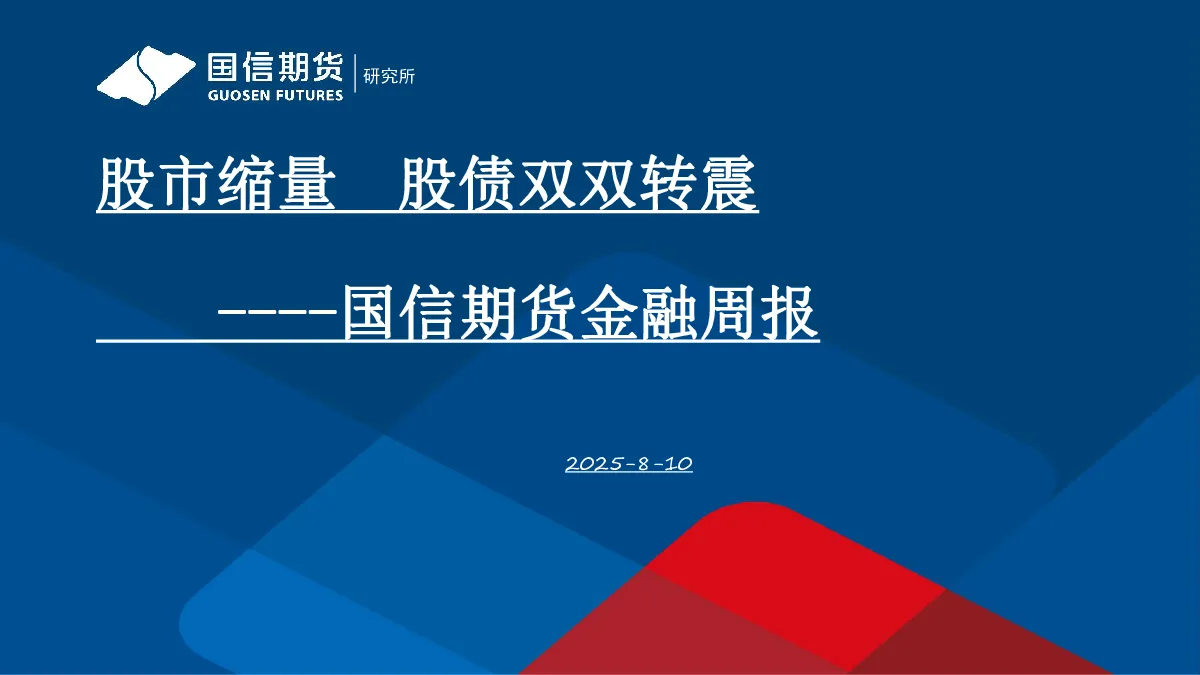 国信期货
GUOSEN FUTURES
研究所

股市缩量　股债双双转震

----国信期货金融周报

2025-8-10